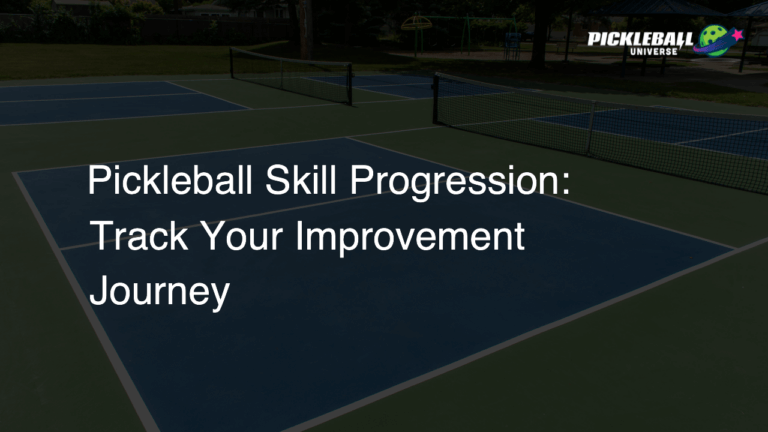 PICKLEBALL UNIVERSE

Pickleball Skill Progression: Track Your Improvement Journey